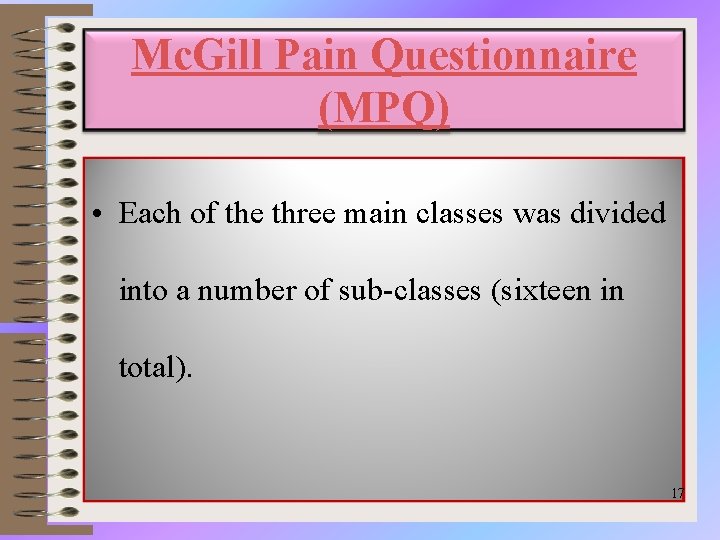 McGill Pain Questionnaire (MPQ)

• Each of the three main classes was divided into a number of sub-classes (sixteen in total).

17